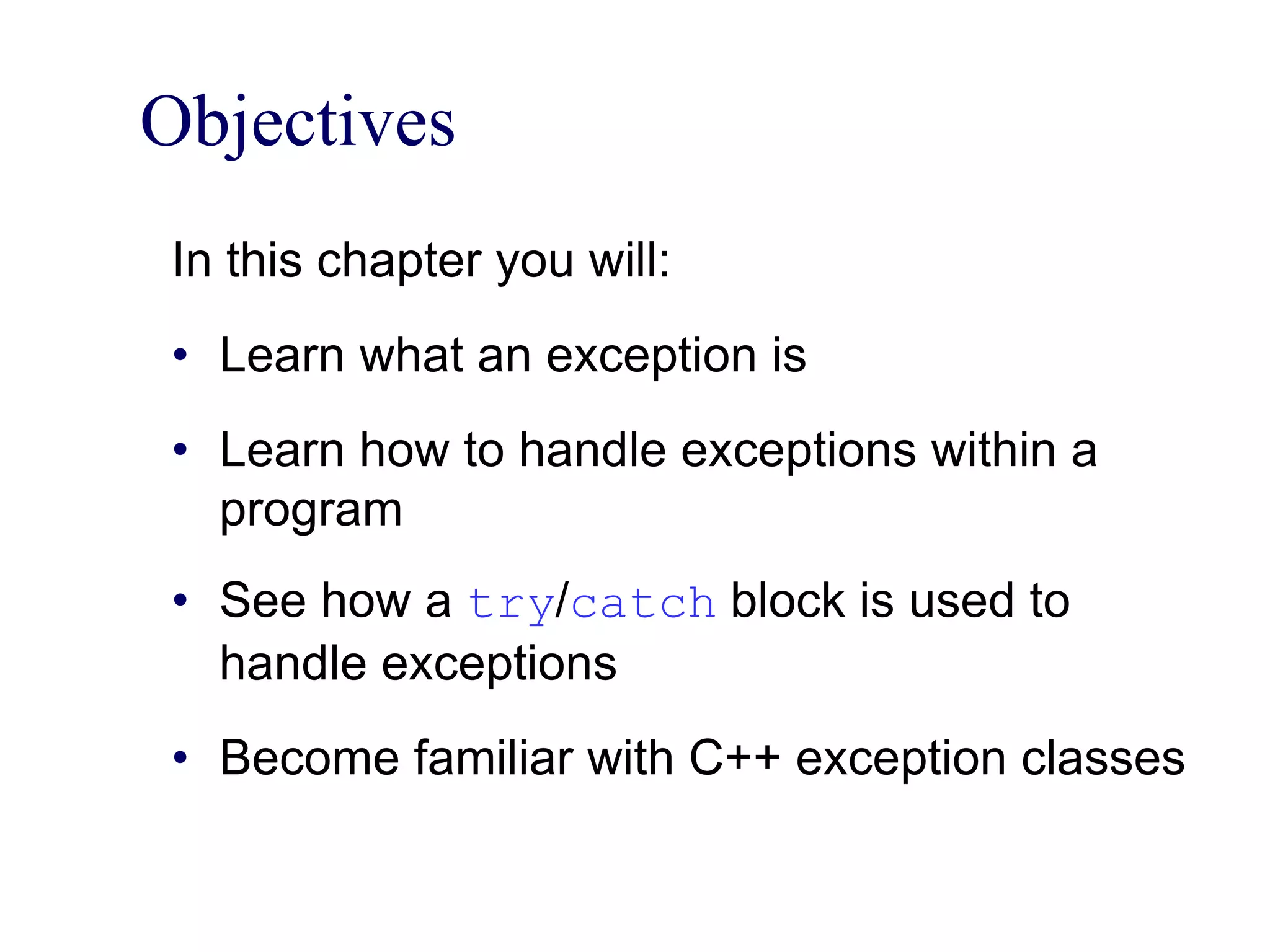 Objectives

In this chapter you will:

• Learn what an exception is

• Learn how to handle exceptions within a program

• See how a try/catch block is used to handle exceptions

• Become familiar with C++ exception classes